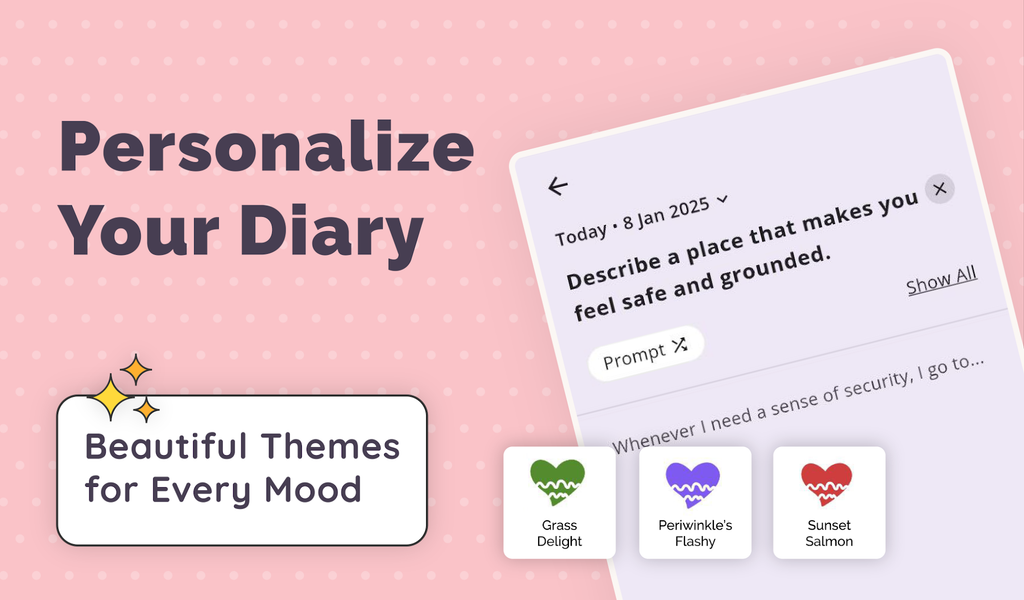 Personalize Your Diary

Beautiful Themes for Every Mood

Today • 8 Jan 2025

Describe a place that makes you feel safe and grounded.

Show All

Prompt

Whenever I need a sense of security, I go to...

Grass Delight

Periwinkle's Flashy

Sunset Salmon